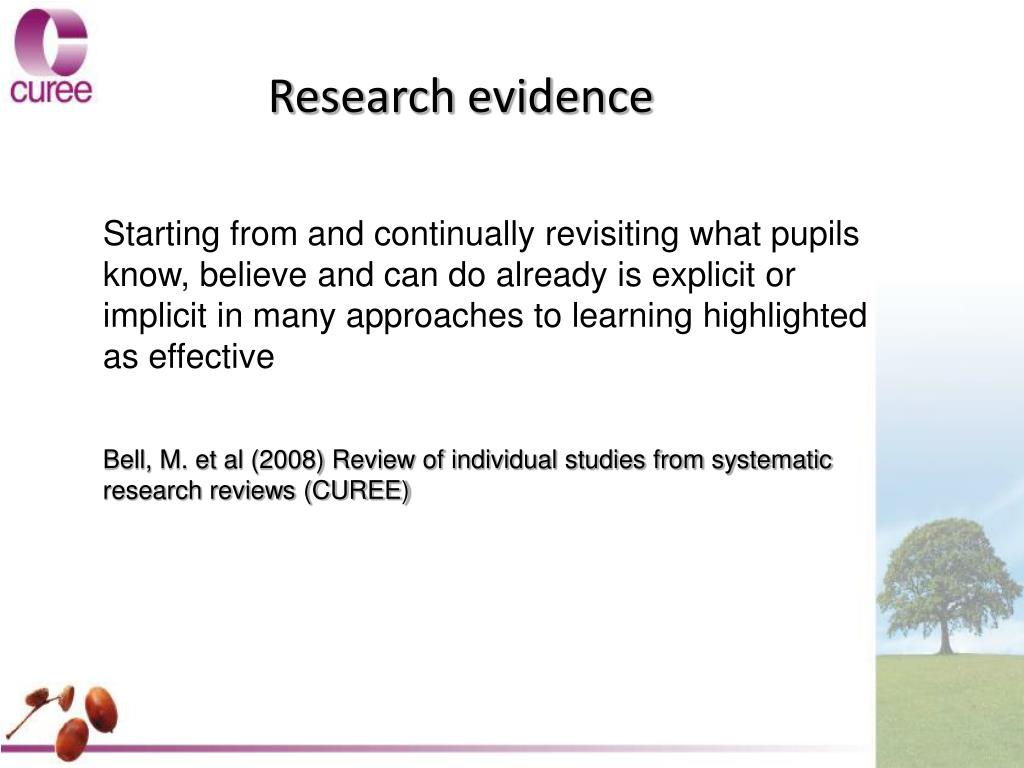 curee

Research evidence

Starting from and continually revisiting what pupils know, believe and can do already is explicit or implicit in many approaches to learning highlighted as effective

Bell, M. et al (2008) Review of individual studies from systematic research reviews (CUREE)